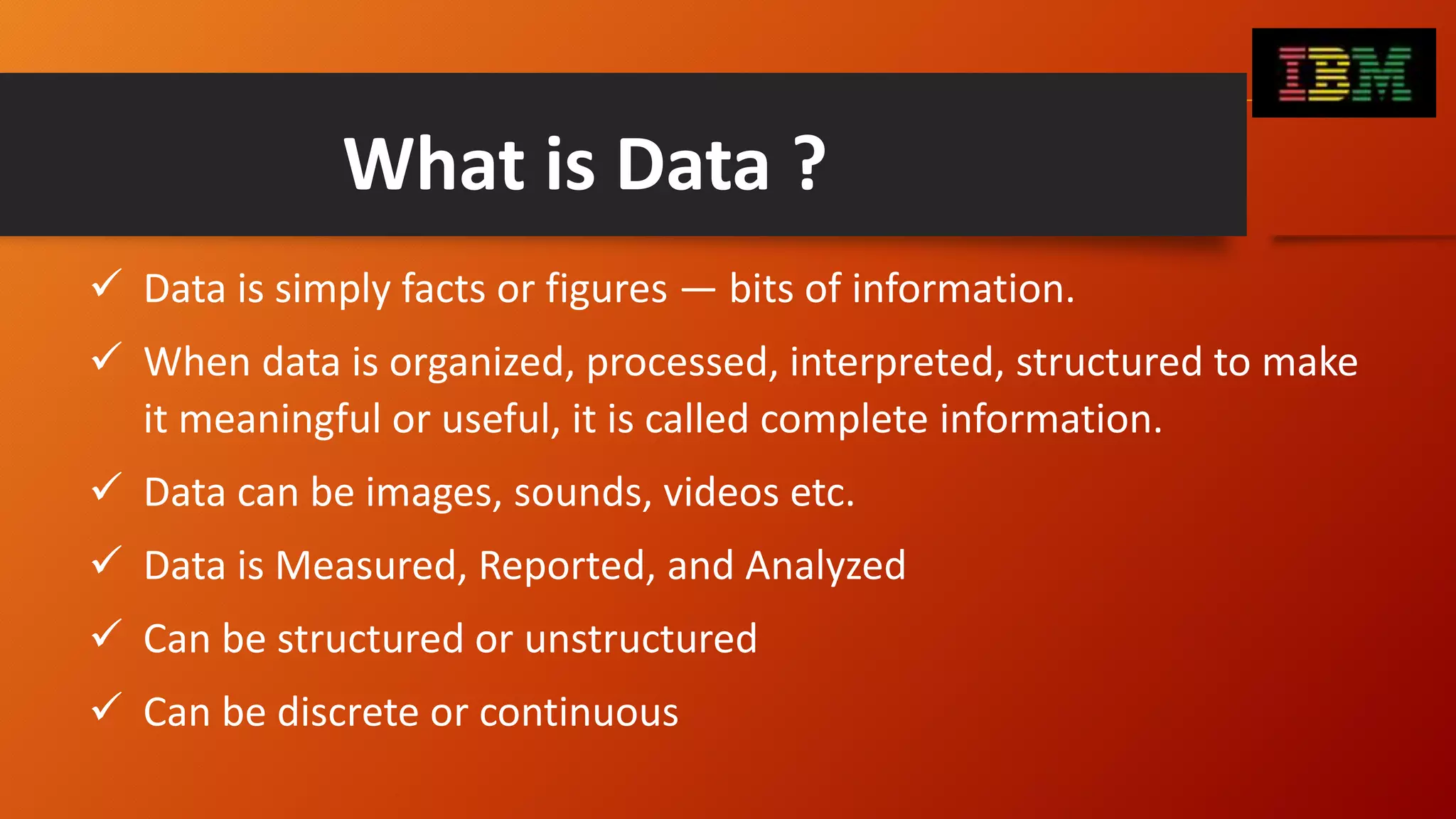 IBM

What is Data ?

✓ Data is simply facts or figures — bits of information.

✓ When data is organized, processed, interpreted, structured to make it meaningful or useful, it is called complete information.

✓ Data can be images, sounds, videos etc.

✓ Data is Measured, Reported, and Analyzed

✓ Can be structured or unstructured

✓ Can be discrete or continuous